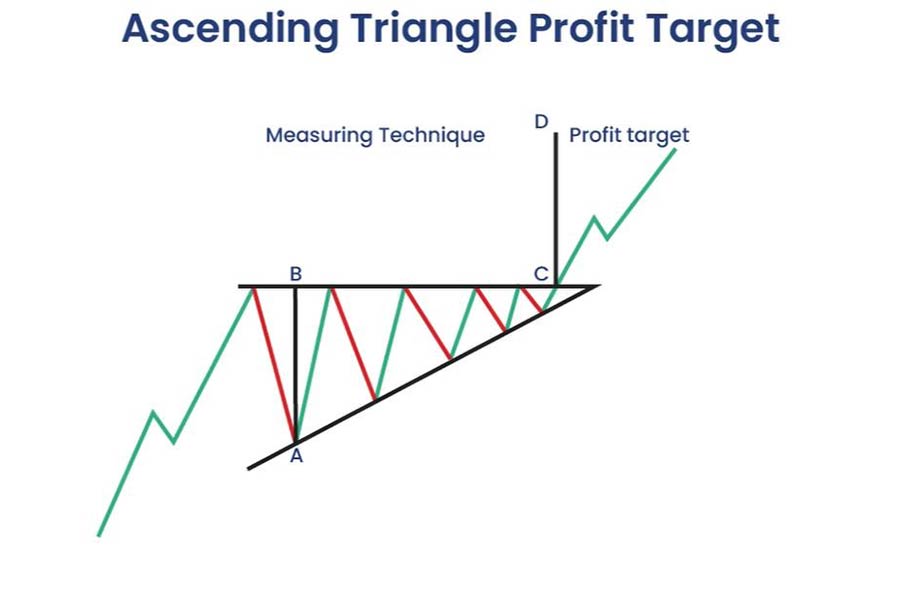 Ascending Triangle Profit Target

Measuring Technique

D

Profit target

B

C

A